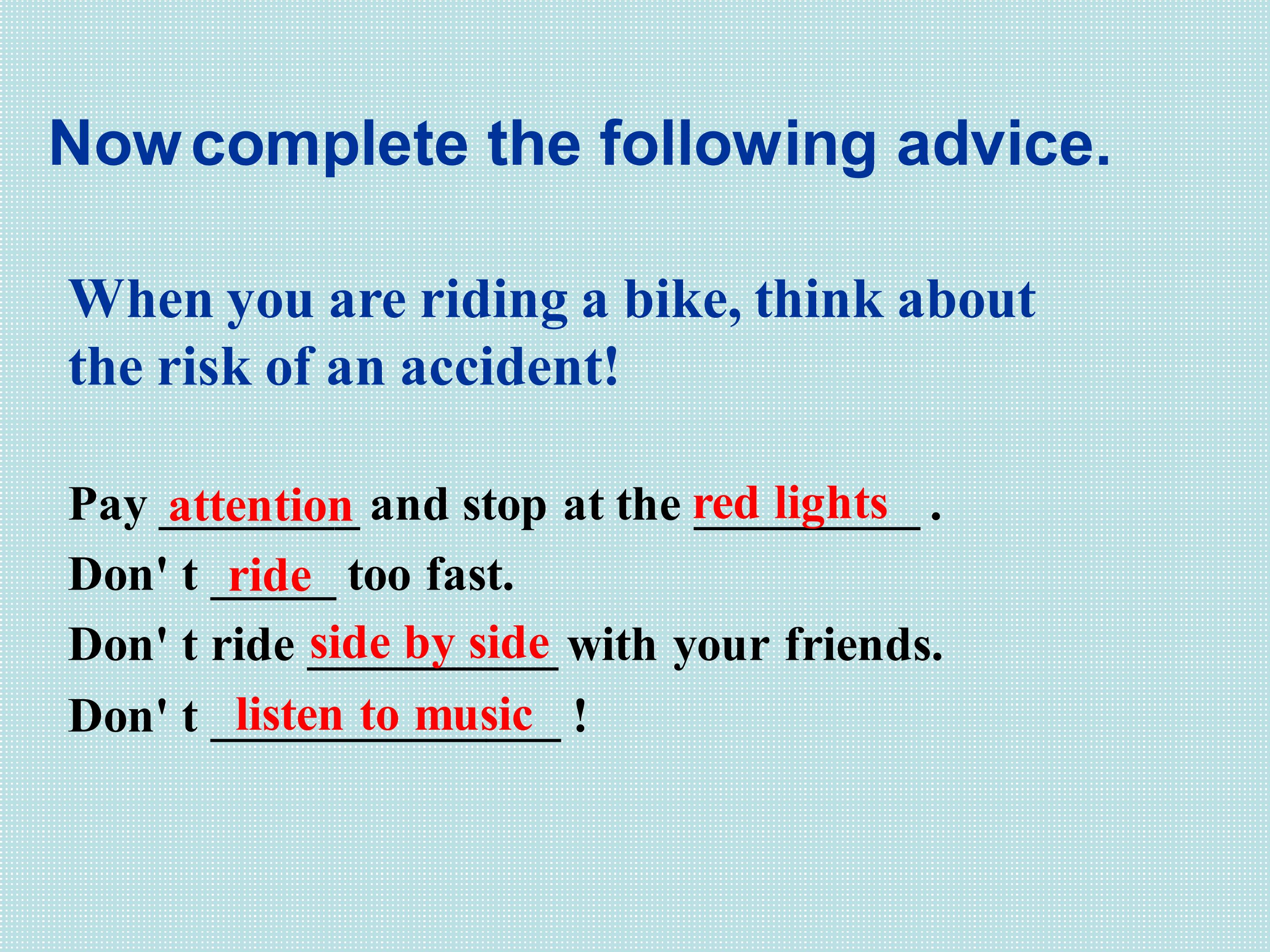 Now complete the following advice.

When you are riding a bike, think about the risk of an accident!

Pay attention and stop at the red lights .
Don' t ride too fast.
Don' t ride side by side with your friends.
Don' t listen to music !